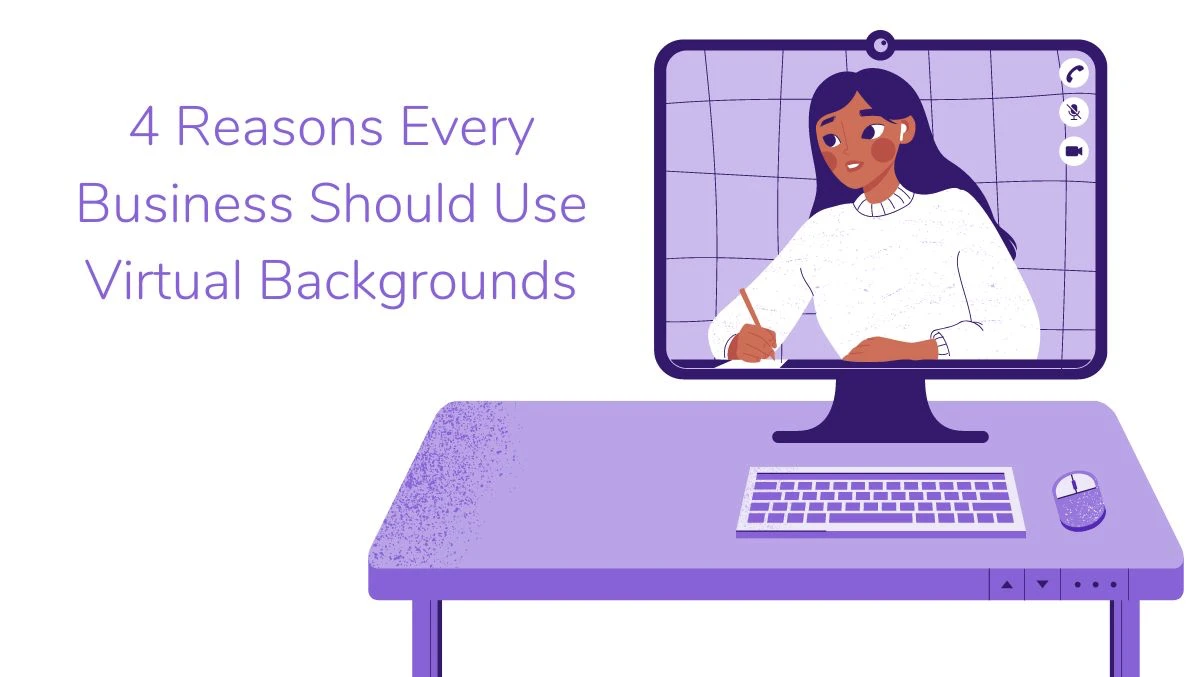 4 Reasons Every Business Should Use Virtual Backgrounds